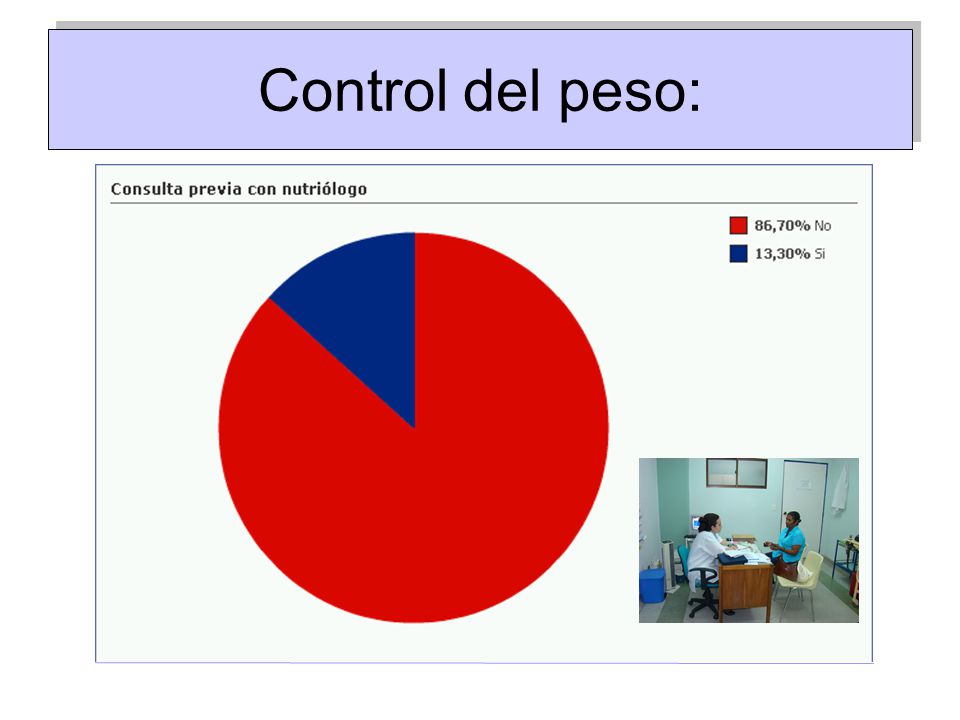 Control del peso:

Consulta previa con nutriólogo

86,70% No
13,30% Si